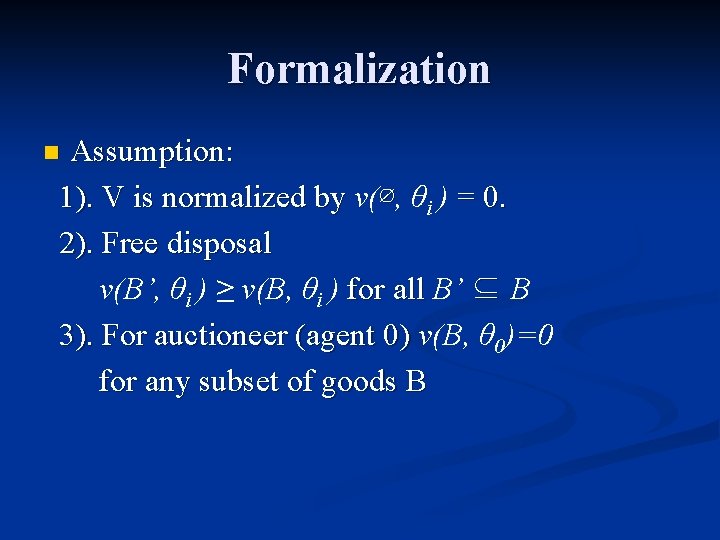 Formalization

Assumption:

1). V is normalized by $v(\emptyset, \theta_i) = 0$.

2). Free disposal

$v(B', \theta_i) \geq v(B, \theta_i)$ for all $B' \subseteq B$

3). For auctioneer (agent 0) $v(B, \theta_0)=0$ for any subset of goods B